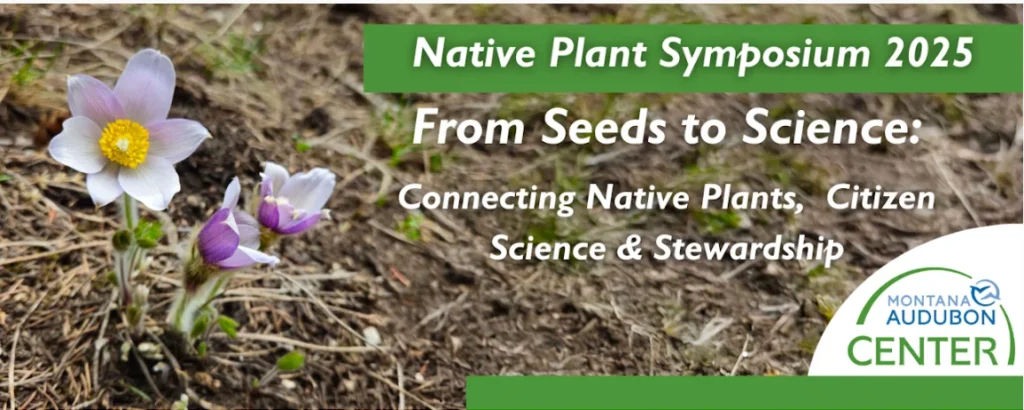 Native Plant Symposium 2025

From Seeds to Science:

Connecting Native Plants, Citizen Science & Stewardship

MONTANA AUDUBON CENTER